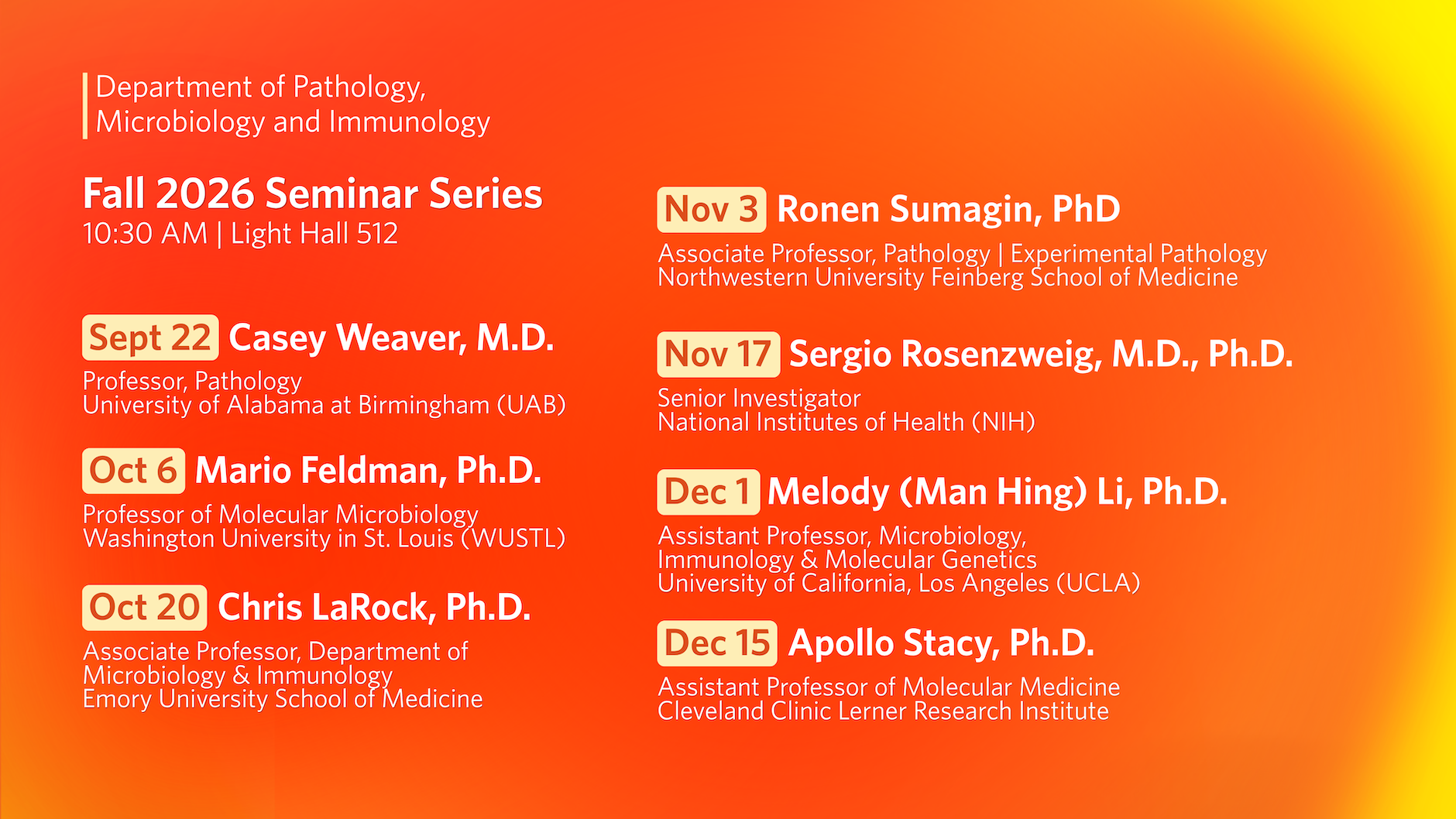 Department of Pathology, Microbiology and Immunology

Fall 2026 Seminar Series
10:30 AM | Light Hall 512

Sept 22 Casey Weaver, M.D.
Professor, Pathology
University of Alabama at Birmingham (UAB)

Oct 6 Mario Feldman, Ph.D.
Professor of Molecular Microbiology
Washington University in St. Louis (WUSTL)

Oct 20 Chris LaRock, Ph.D.
Associate Professor, Department of Microbiology & Immunology
Emory University School of Medicine

Nov 3 Ronen Sumagin, PhD
Associate Professor, Pathology | Experimental Pathology
Northwestern University Feinberg School of Medicine

Nov 17 Sergio Rosenzweig, M.D., Ph.D.
Senior Investigator
National Institutes of Health (NIH)

Dec 1 Melody (Man Hing) Li, Ph.D.
Assistant Professor, Microbiology, Immunology & Molecular Genetics
University of California, Los Angeles (UCLA)

Dec 15 Apollo Stacy, Ph.D.
Assistant Professor of Molecular Medicine
Cleveland Clinic Lerner Research Institute